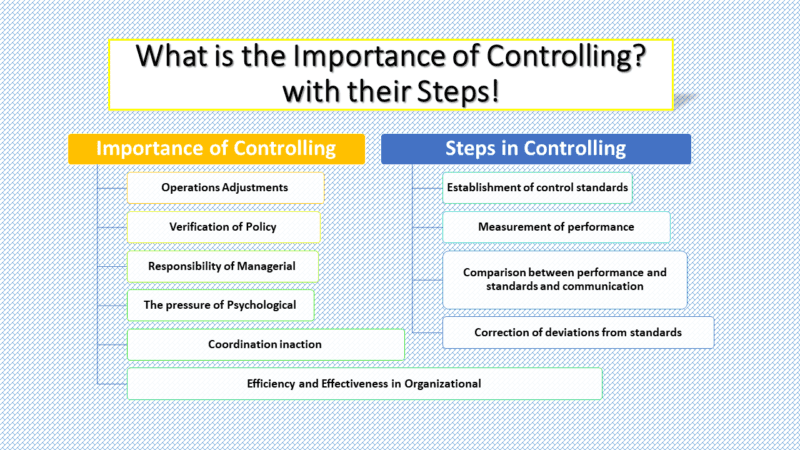 What is the Importance of Controlling? with their Steps!

Importance of Controlling

Operations Adjustments

Verification of Policy

Responsibility of Managerial

The pressure of Psychological

Coordination inaction

Efficiency and Effectiveness in Organizational

Steps in Controlling

Establishment of control standards

Measurement of performance

Comparison between performance and standards and communication

Correction of deviations from standards